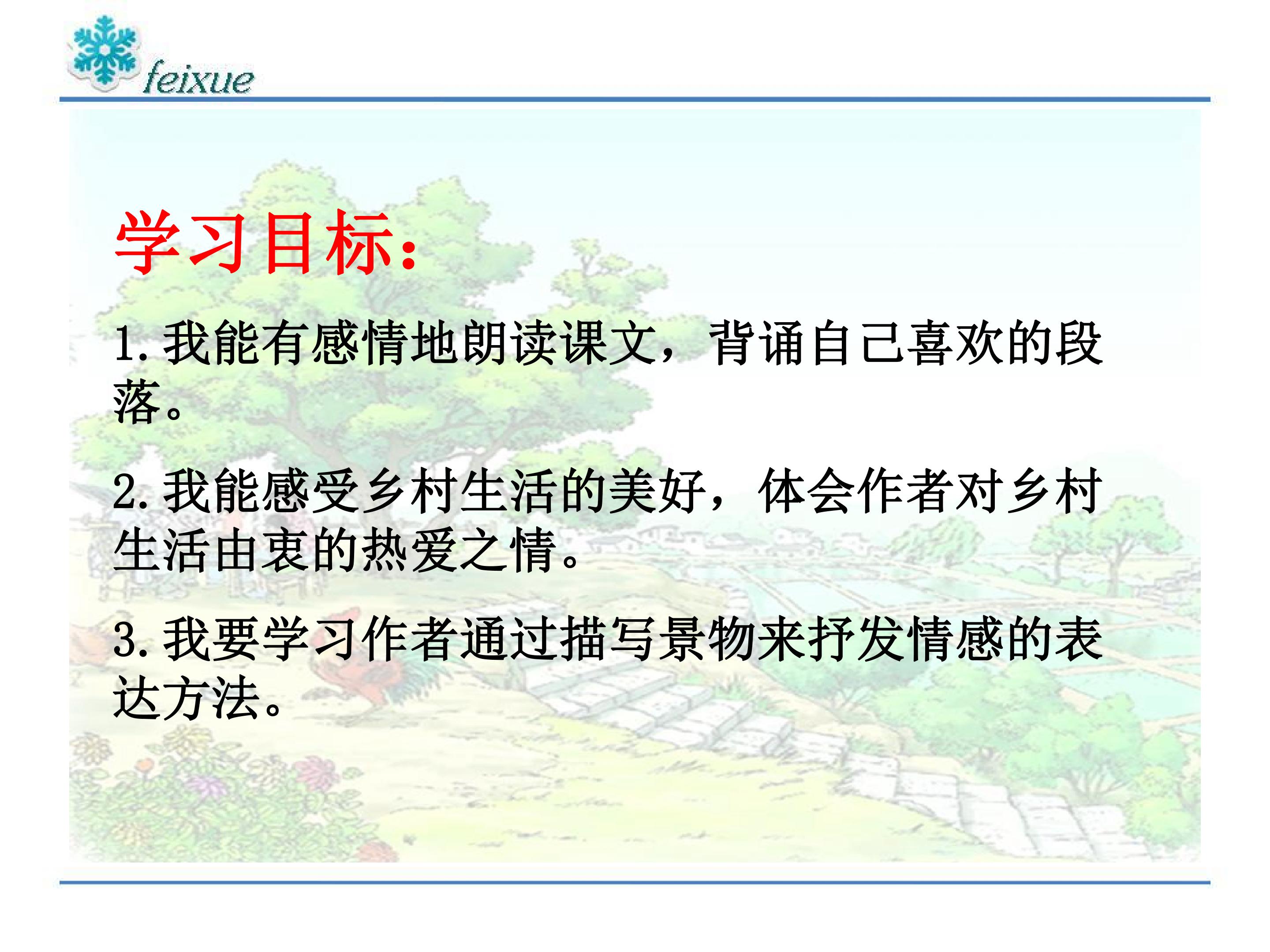 feixue

学习目标：

1. 我能有感情地朗读课文，背诵自己喜欢的段落。

2. 我能感受乡村生活的美好，体会作者对乡村生活由衷的热爱之情。

3. 我要学习作者通过描写景物来抒发情感的表达方法。